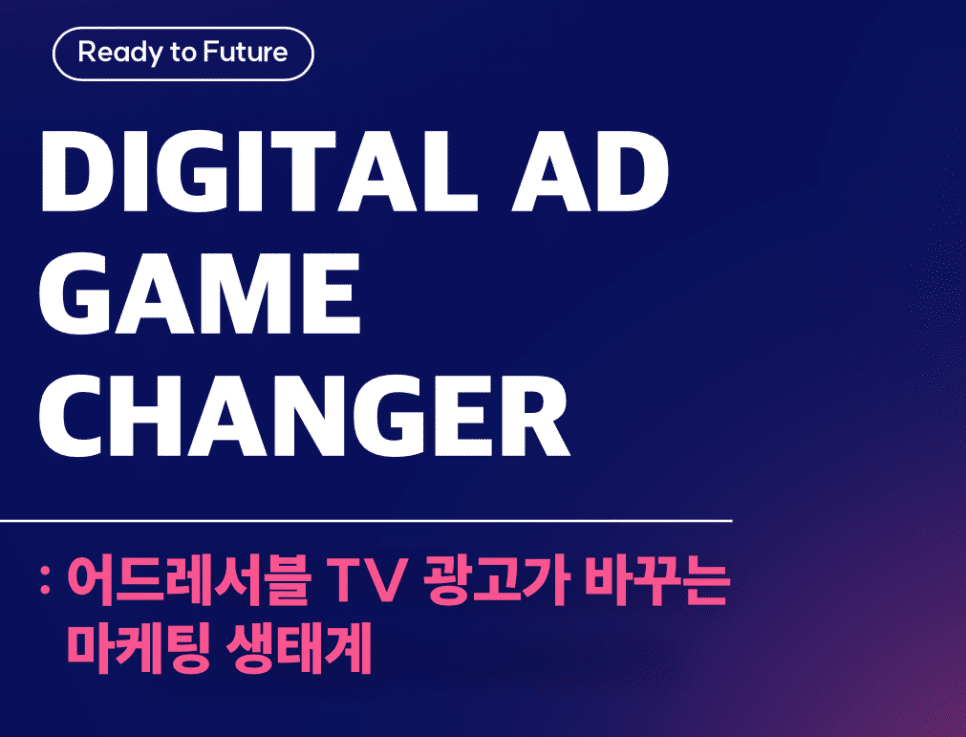 Ready to Future

DIGITAL AD GAME CHANGER

: 어드레서블 TV 광고가 바꾸는 마케팅 생태계